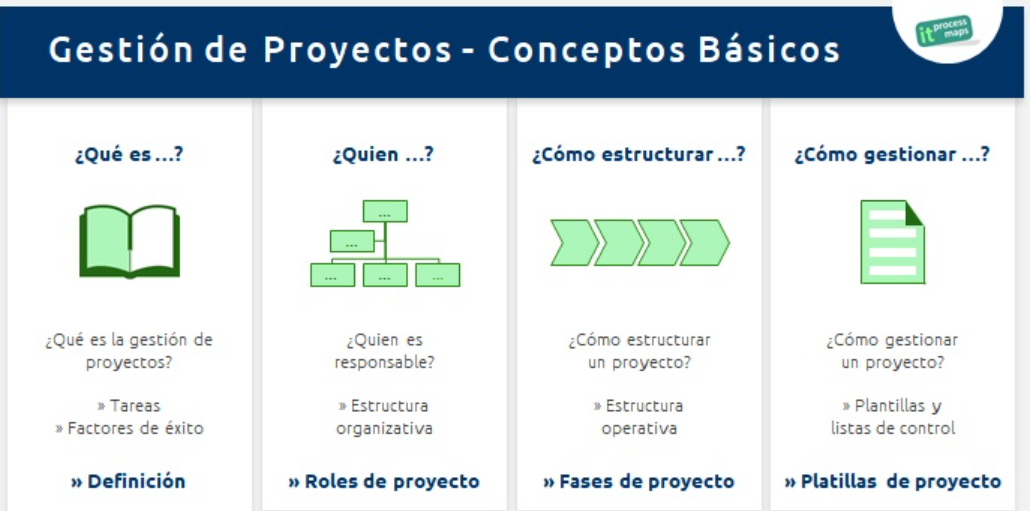 Gestión de Proyectos - Conceptos Básicos

it process maps

¿Qué es ...?

¿Qué es la gestión de proyectos?

» Tareas
» Factores de éxito

» Definición

¿Quien ...?

...
...
...
...
...

¿Quien es responsable?

» Estructura organizativa

» Roles de proyecto

¿Cómo estructurar ...?

¿Cómo estructurar un proyecto?

» Estructura operativa

» Fases de proyecto

¿Cómo gestionar ...?

¿Cómo gestionar un proyecto?

» Plantillas y listas de control

» Platillas de proyecto